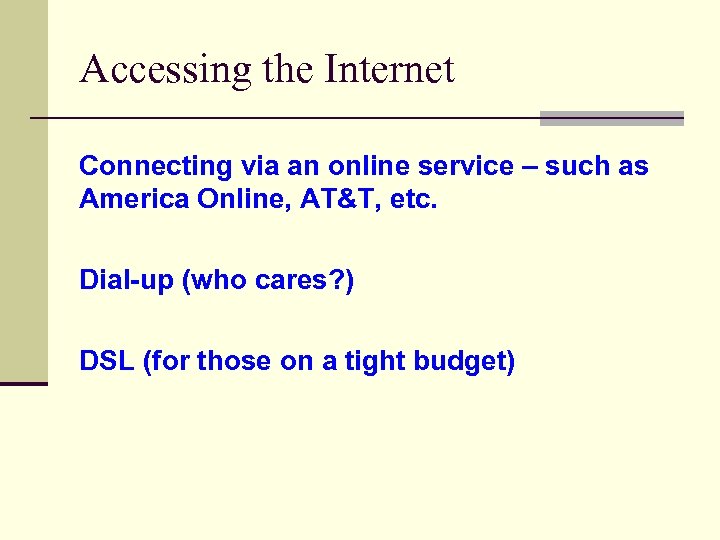 Accessing the Internet

Connecting via an online service – such as America Online, AT&T, etc.

Dial-up (who cares?)

DSL (for those on a tight budget)